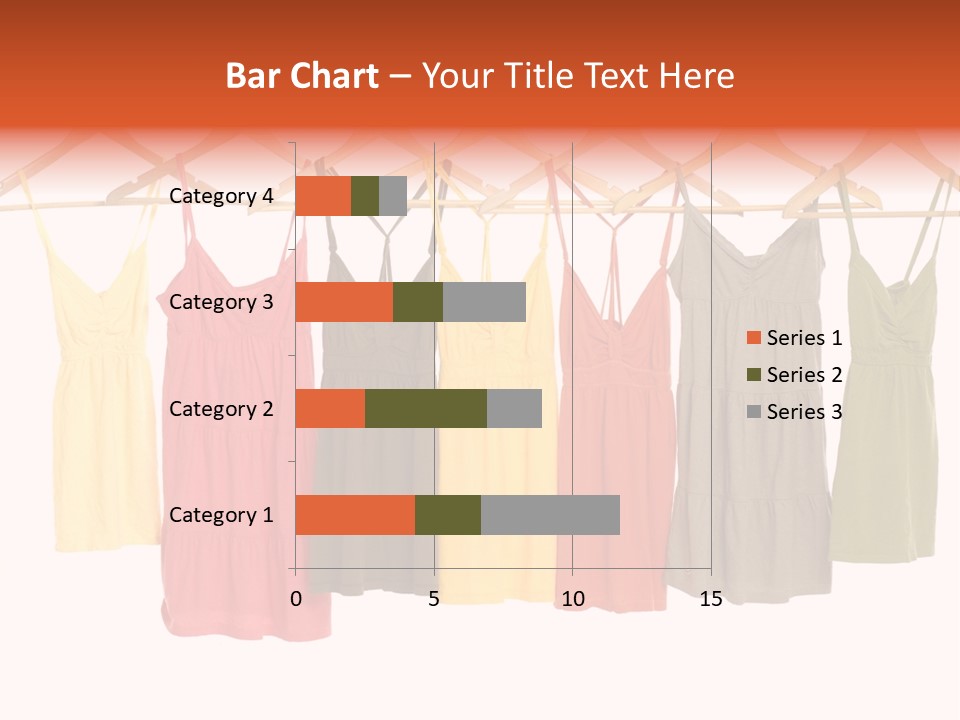 Bar Chart – Your Title Text Here

Category 4
Category 3
Category 2
Category 1

0
5
10
15

Series 1
Series 2
Series 3